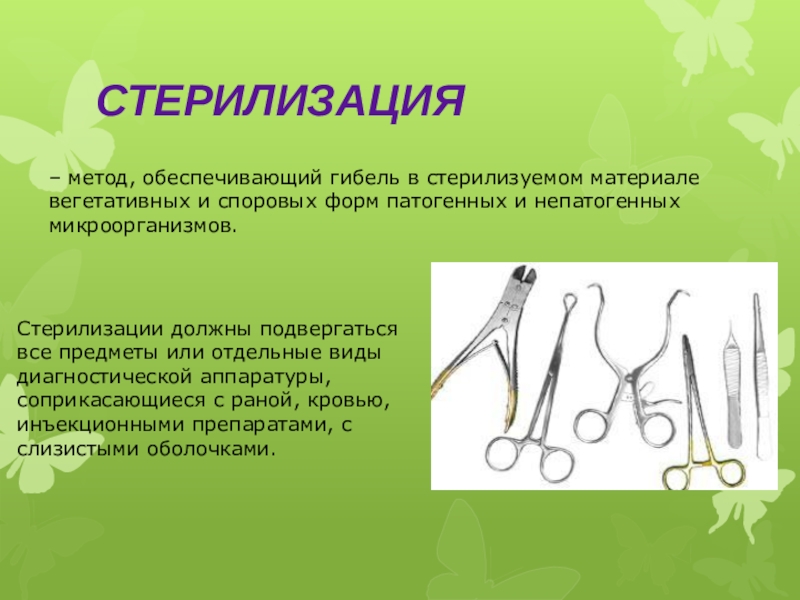 СТЕРИЛИЗАЦИЯ

– метод, обеспечивающий гибель в стерилизуемом материале вегетативных и споровых форм патогенных и непатогенных микроорганизмов.

Стерилизации должны подвергаться все предметы или отдельные виды диагностической аппаратуры, соприкасающиеся с раной, кровью, инъекционными препаратами, с слизистыми оболочками.